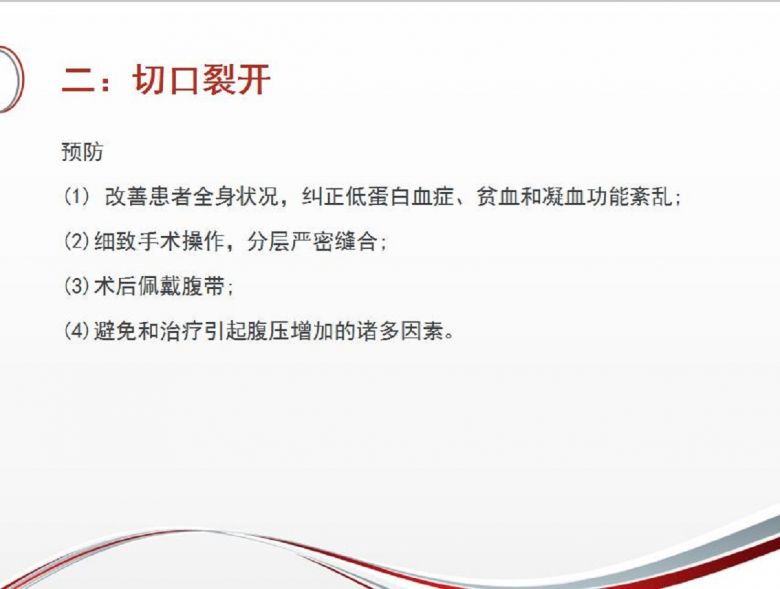 二：切口裂开

预防

(1) 改善患者全身状况，纠正低蛋白血症、贫血和凝血功能紊乱；

(2)细致手术操作，分层严密缝合；

(3)术后佩戴腹带；

(4)避免和治疗引起腹压增加的诸多因素。